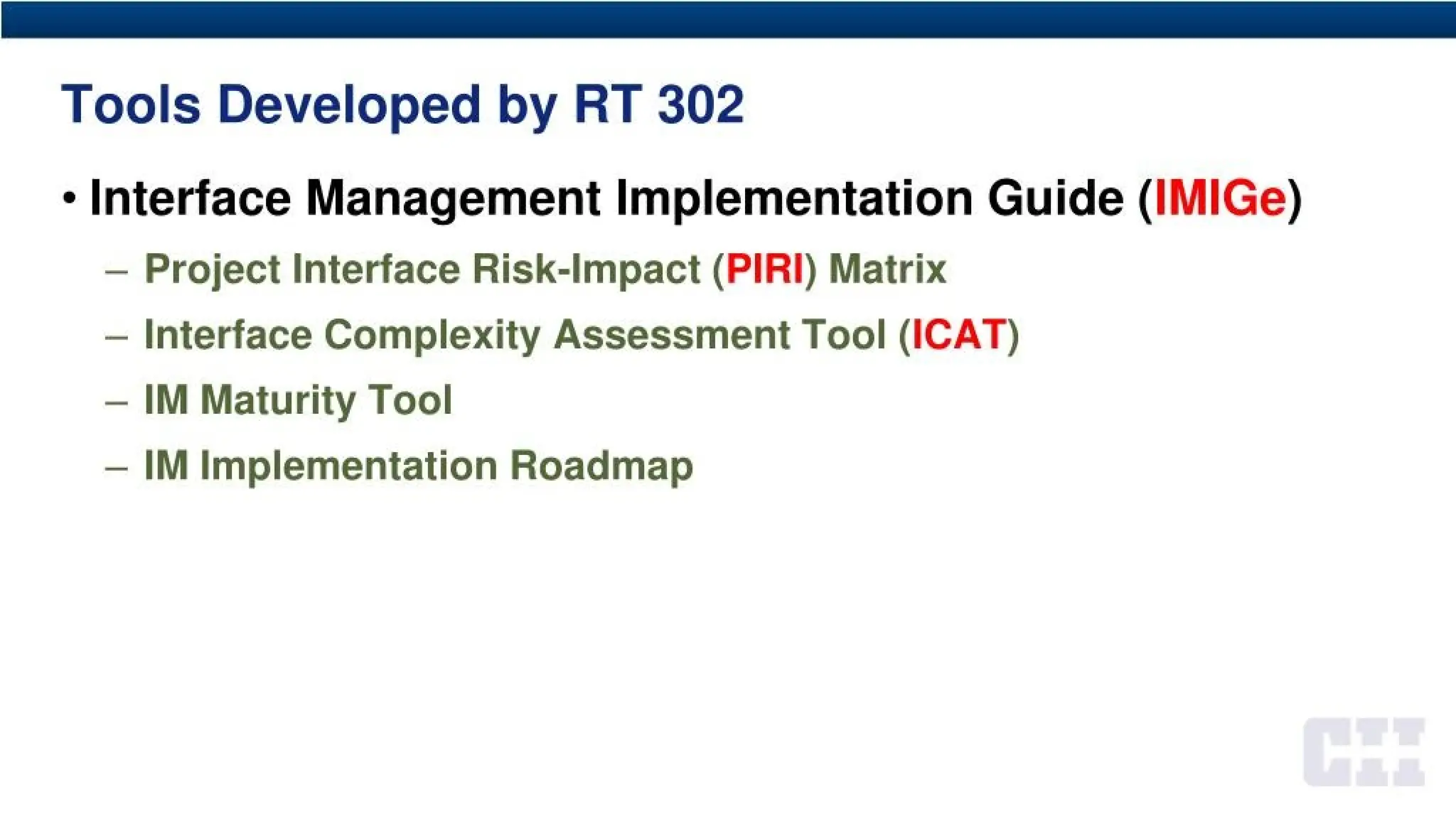 Tools Developed by RT 302

• Interface Management Implementation Guide (IMIGe)

– Project Interface Risk-Impact (PIRI) Matrix

– Interface Complexity Assessment Tool (ICAT)

– IM Maturity Tool

– IM Implementation Roadmap

CII